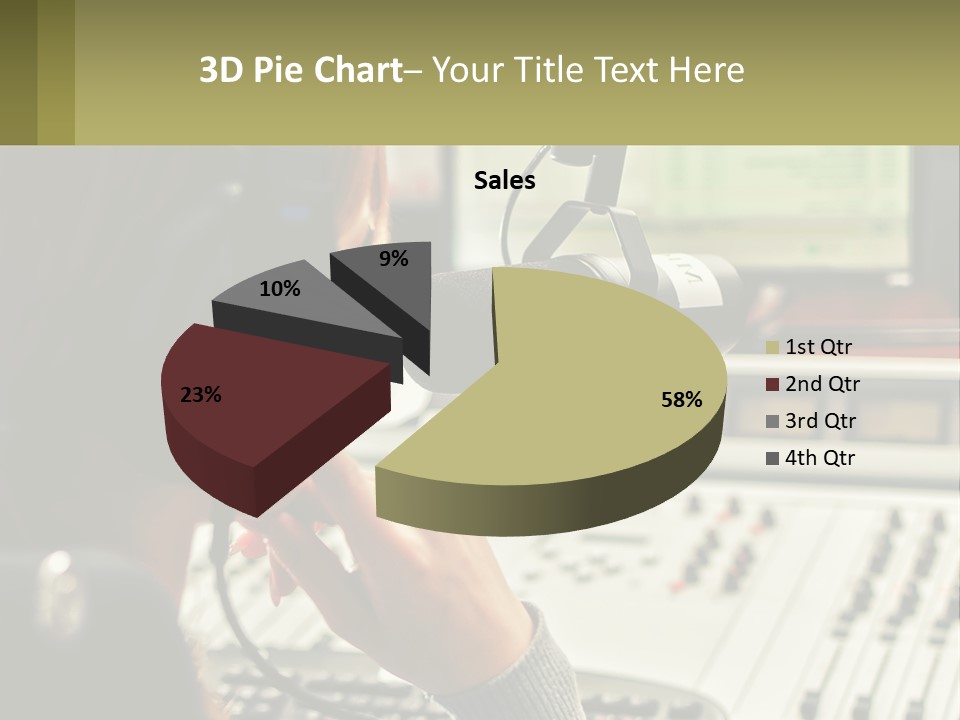 3D Pie Chart– Your Title Text Here

Sales

9%
10%
23%
58%

1st Qtr
2nd Qtr
3rd Qtr
4th Qtr